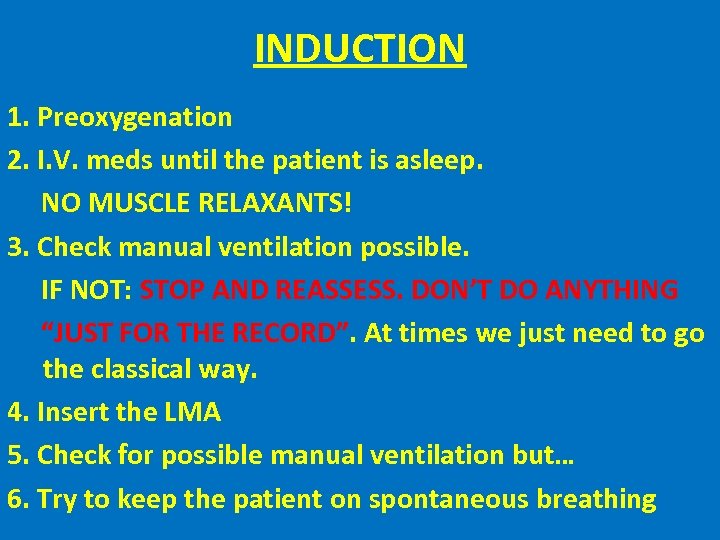 INDUCTION

1. Preoxygenation

2. I.V. meds until the patient is asleep.
NO MUSCLE RELAXANTS!

3. Check manual ventilation possible.
IF NOT: STOP AND REASSESS. DON'T DO ANYTHING "JUST FOR THE RECORD". At times we just need to go the classical way.

4. Insert the LMA

5. Check for possible manual ventilation but…

6. Try to keep the patient on spontaneous breathing